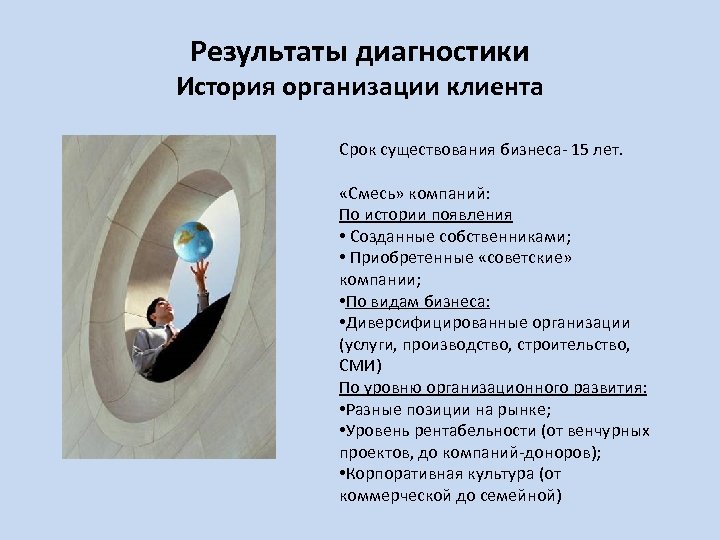 Результаты диагностики
История организации клиента

Срок существования бизнеса- 15 лет.

«Смесь» компаний:
По истории появления
• Созданные собственниками;
• Приобретенные «советские» компании;
•По видам бизнеса:
•Диверсифицированные организации (услуги, производство, строительство, СМИ)
По уровню организационного развития:
•Разные позиции на рынке;
•Уровень рентабельности (от венчурных проектов, до компаний-доноров);
•Корпоративная культура (от коммерческой до семейной)